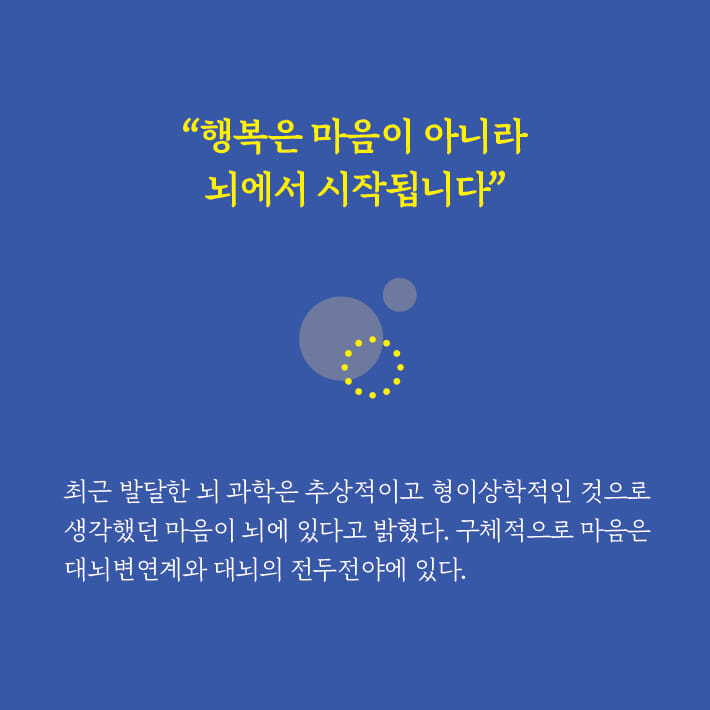 “행복은 마음이 아니라
뇌에서 시작됩니다”

최근 발달한 뇌 과학은 추상적이고 형이상학적인 것으로 생각했던 마음이 뇌에 있다고 밝혔다. 구체적으로 마음은 대뇌변연계와 대뇌의 전두전야에 있다.